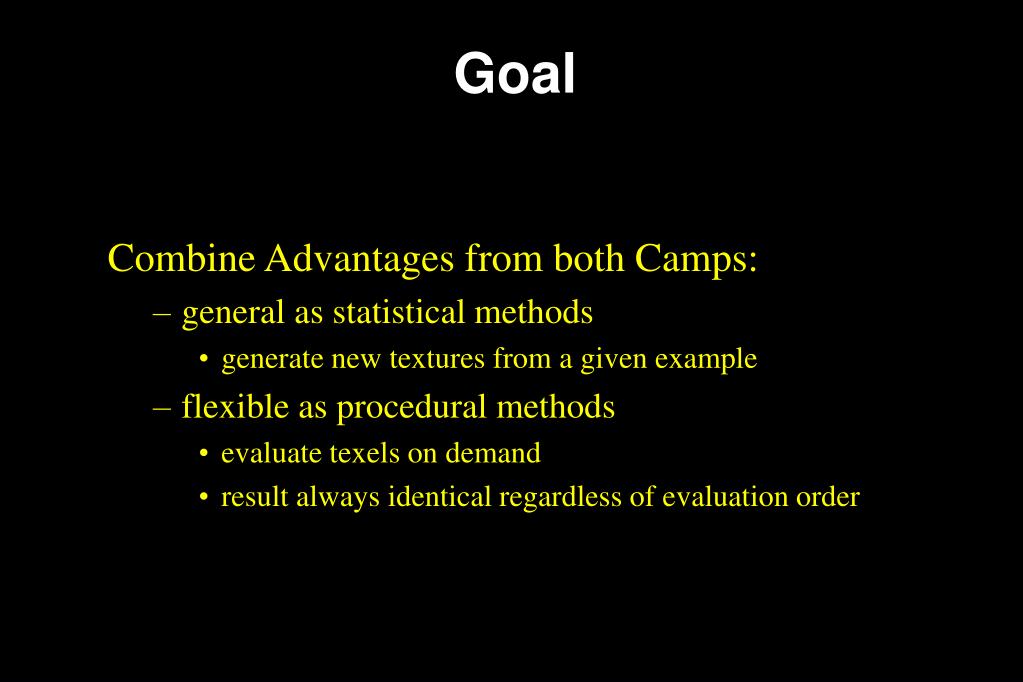 Goal

Combine Advantages from both Camps:

– general as statistical methods

• generate new textures from a given example

– flexible as procedural methods

• evaluate texels on demand

• result always identical regardless of evaluation order